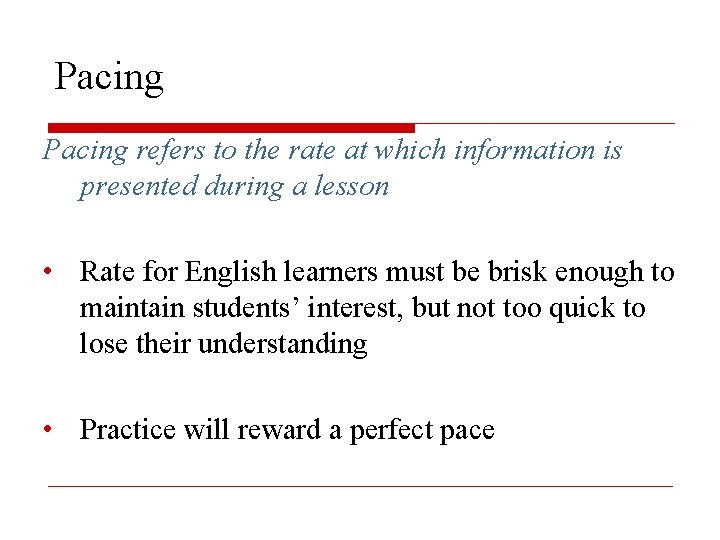 Pacing

Pacing refers to the rate at which information is presented during a lesson

• Rate for English learners must be brisk enough to maintain students' interest, but not too quick to lose their understanding

• Practice will reward a perfect pace